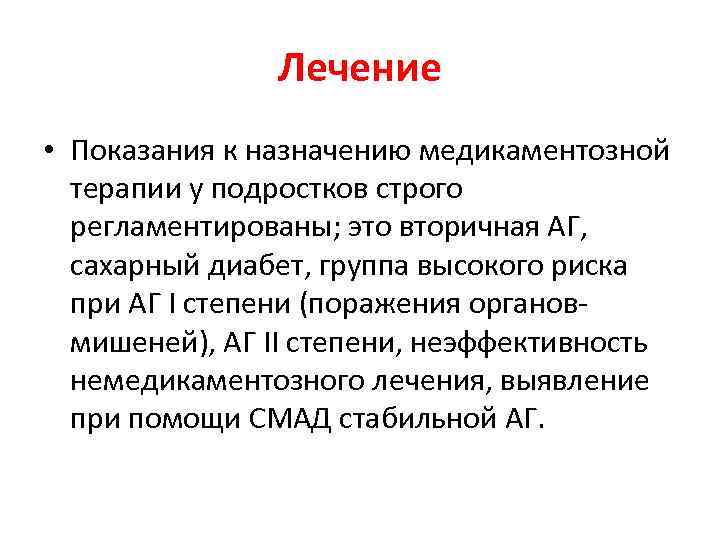 Лечение

• Показания к назначению медикаментозной терапии у подростков строго регламентированы; это вторичная АГ, сахарный диабет, группа высокого риска при АГ I степени (поражения органов-мишеней), АГ II степени, неэффективность немедикаментозного лечения, выявление при помощи СМАД стабильной АГ.